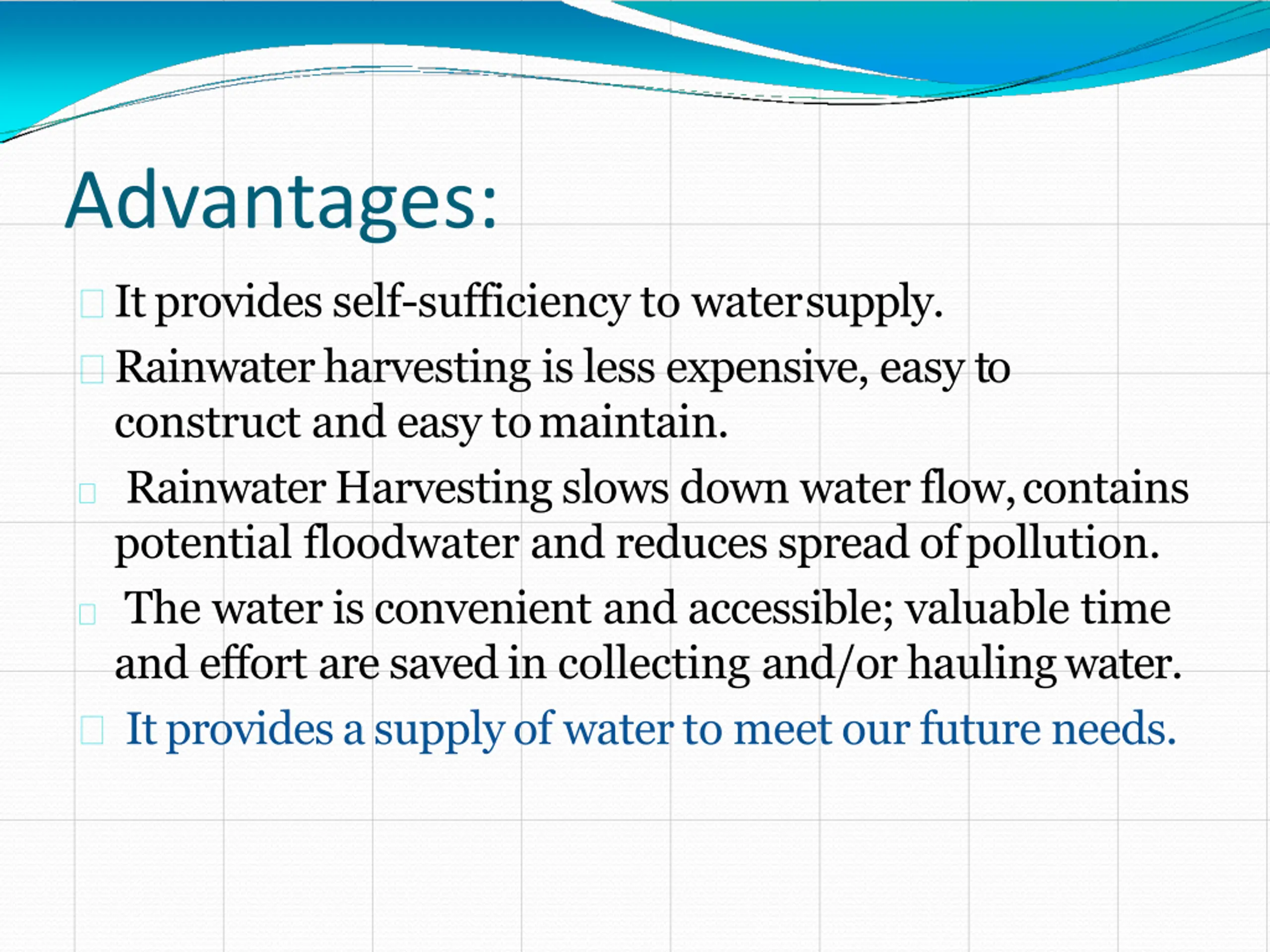 Advantages:

 It provides self-sufficiency to water supply.

 Rainwater harvesting is less expensive, easy to construct and easy to maintain.

 Rainwater Harvesting slows down water flow, contains potential floodwater and reduces spread of pollution.

 The water is convenient and accessible; valuable time and effort are saved in collecting and/or hauling water.

 It provides a supply of water to meet our future needs.